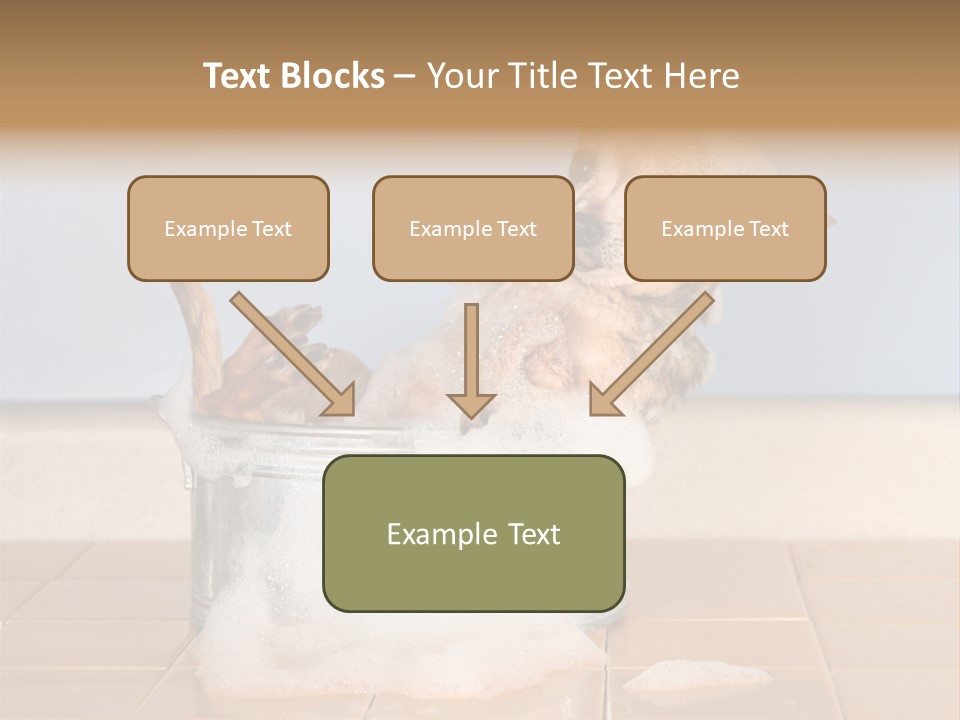 Text Blocks – Your Title Text Here

Example Text

Example Text

Example Text

Example Text